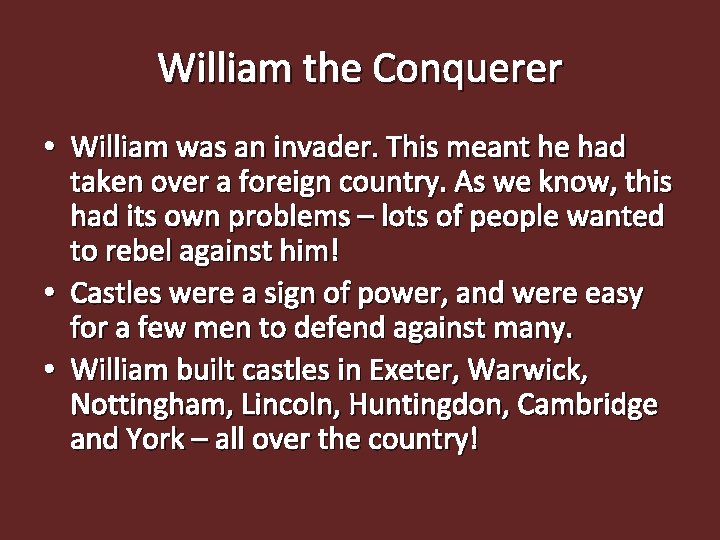 William the Conquerer

• William was an invader. This meant he had taken over a foreign country. As we know, this had its own problems – lots of people wanted to rebel against him!
• Castles were a sign of power, and were easy for a few men to defend against many.
• William built castles in Exeter, Warwick, Nottingham, Lincoln, Huntingdon, Cambridge and York – all over the country!